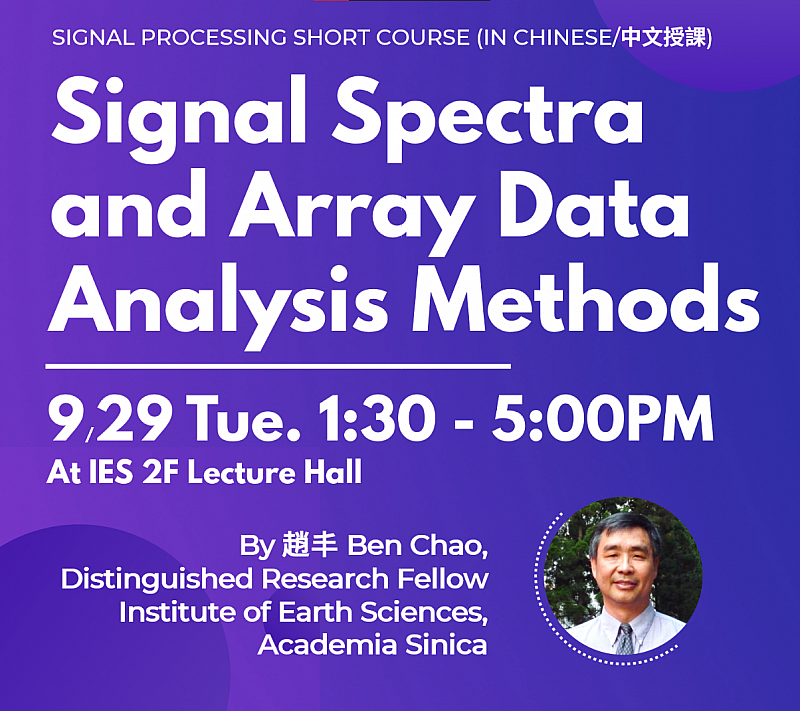 SIGNAL PROCESSING SHORT COURSE (IN CHINESE/中文授課)

Signal Spectra and Array Data Analysis Methods

9/29 Tue. 1:30 - 5:00PM

At IES 2F Lecture Hall

By 趙丰 Ben Chao,
Distinguished Research Fellow
Institute of Earth Sciences,
Academia Sinica